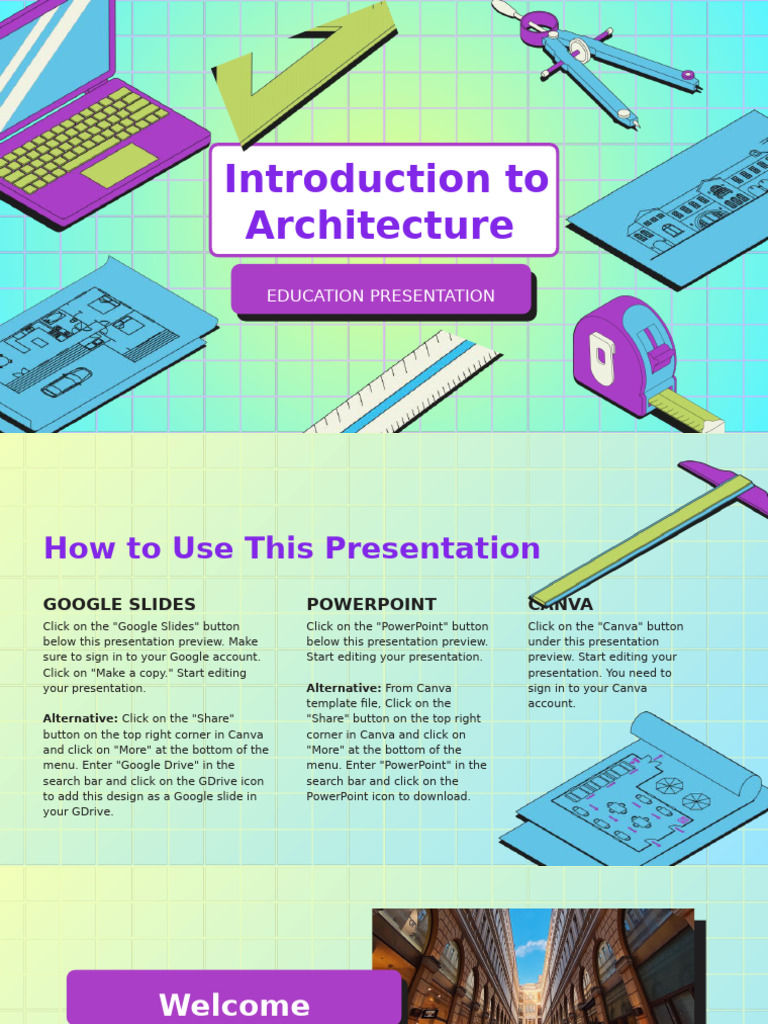 Introduction to Architecture

EDUCATION PRESENTATION

How to Use This Presentation

GOOGLE SLIDES

Click on the "Google Slides" button below this presentation preview. Make sure to sign in to your Google account. Click on "Make a copy." Start editing your presentation.

Alternative: Click on the "Share" button on the top right corner in Canva and click on "More" at the bottom of the menu. Enter "Google Drive" in the search bar and click on the GDrive icon to add this design as a Google slide in your GDrive.

POWERPOINT

Click on the "PowerPoint" button below this presentation preview. Start editing your presentation.

Alternative: From Canva template file, Click on the "Share" button on the top right corner in Canva and click on "More" at the bottom of the menu. Enter "PowerPoint" in the search bar and click on the PowerPoint icon to download.

CANVA

Click on the "Canva" button under this presentation preview. Start editing your presentation. You need to sign in to your Canva account.

Welcome